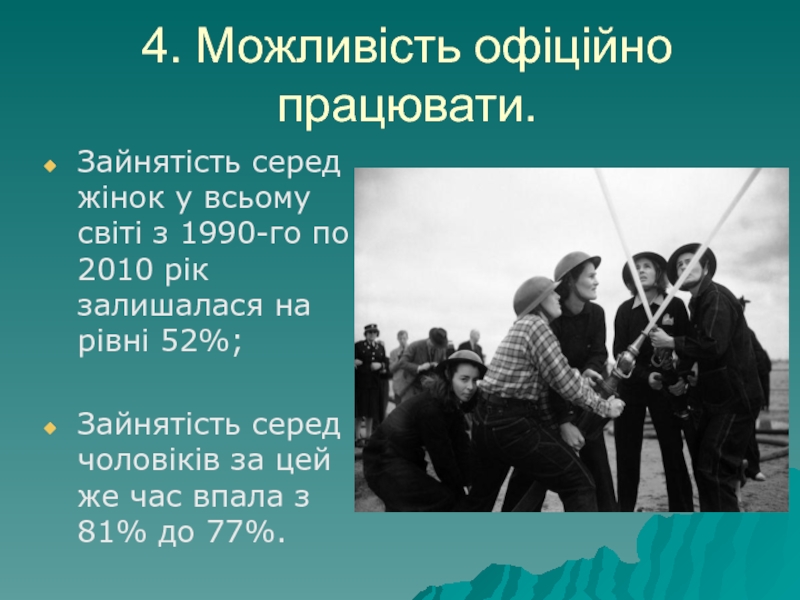 4. Можливість офіційно працювати.

Зайнятість серед жінок у всьому світі з 1990-го по 2010 рік залишалася на рівні 52%;

Зайнятість серед чоловіків за цей же час впала з 81% до 77%.